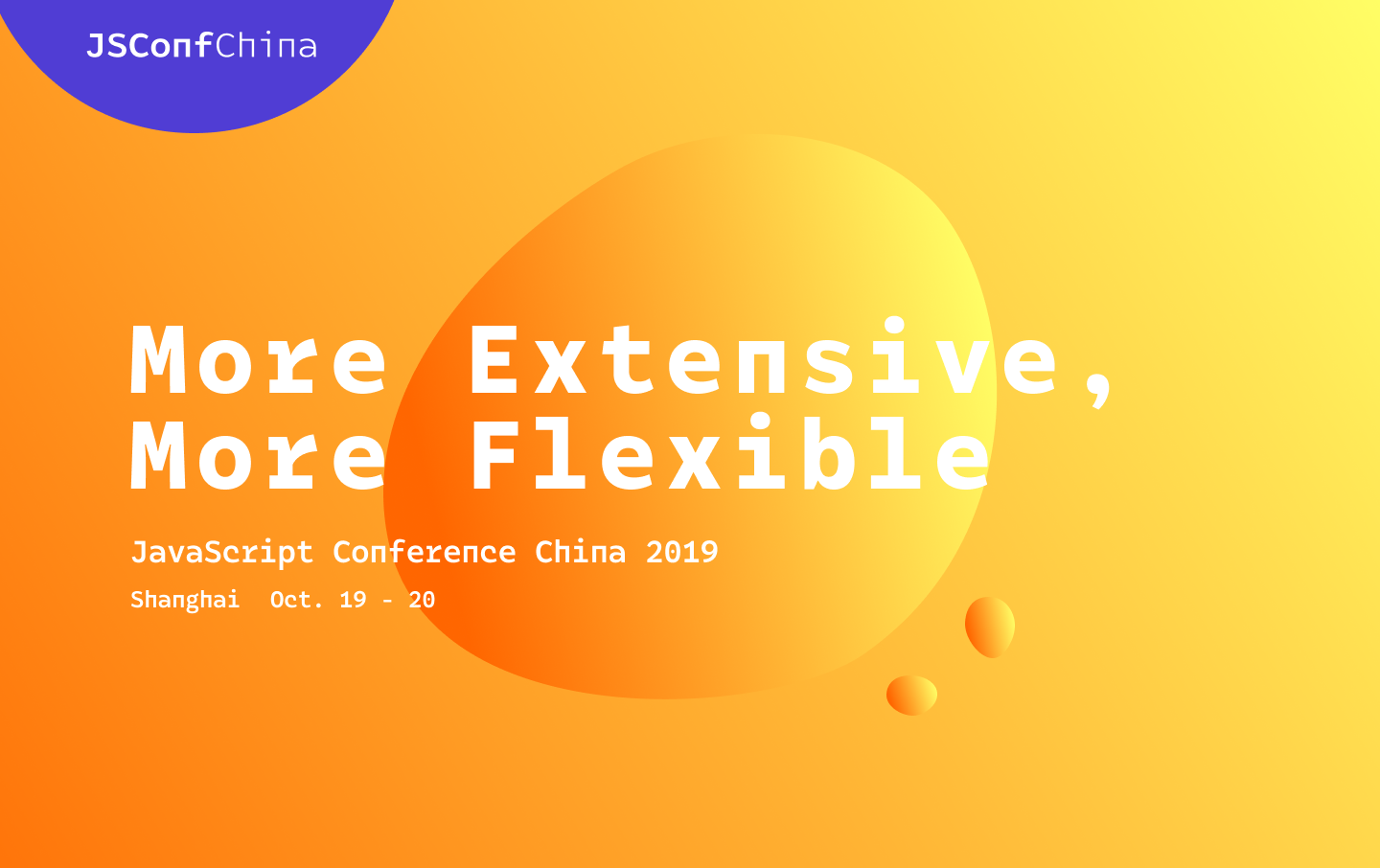 JSConfChina

More Extensive,
More Flexible

JavaScript Conference China 2019

Shanghai Oct. 19 - 20